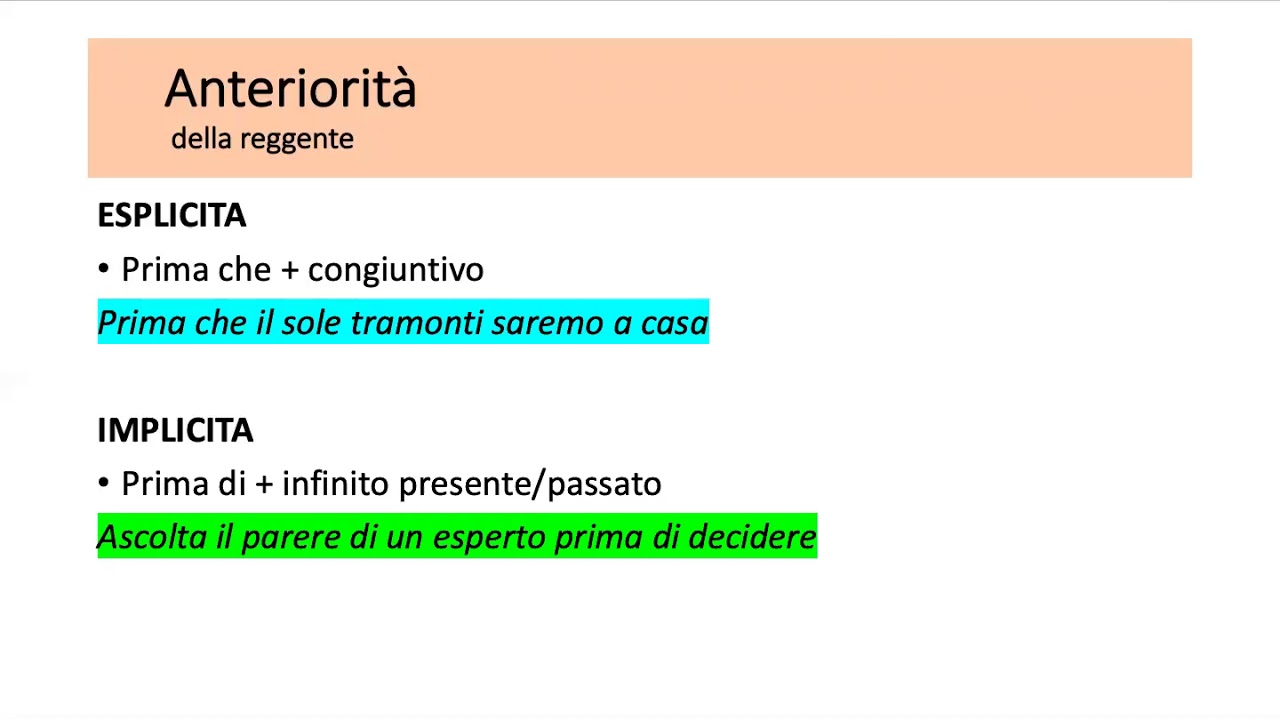 Anteriorità
della reggente

ESPLICITA

• Prima che + congiuntivo

Prima che il sole tramonti saremo a casa

IMPLICITA

• Prima di + infinito presente/passato

Ascolta il parere di un esperto prima di decidere